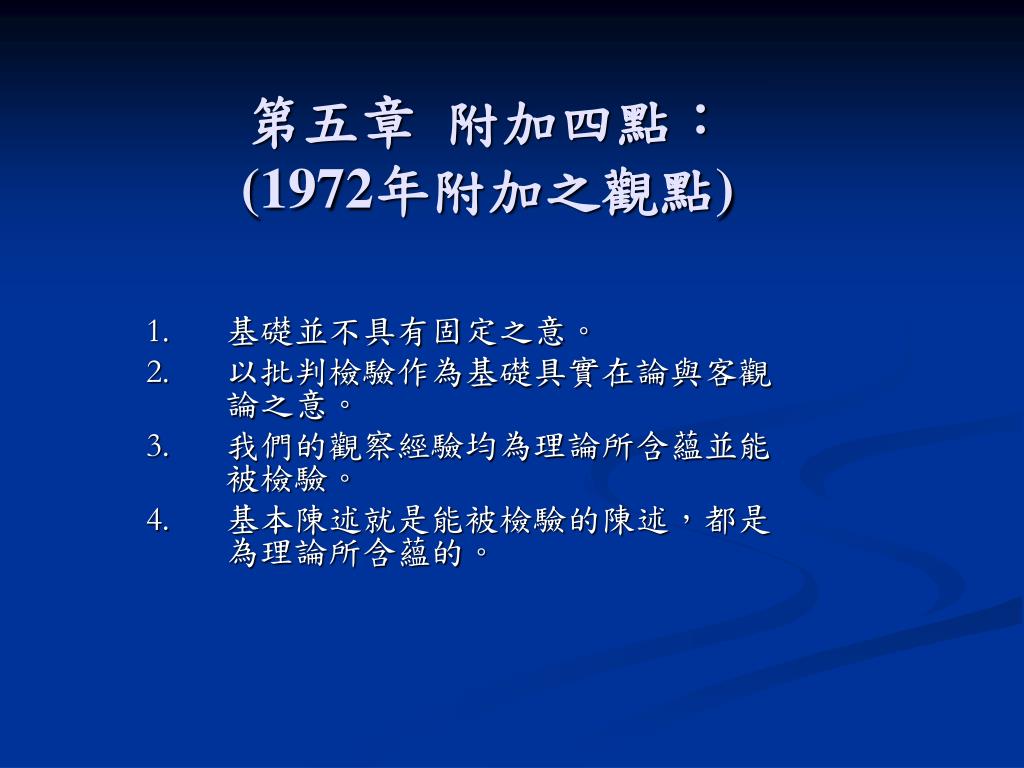 第五章 附加四點：
(1972年附加之觀點)

1. 基礎並不具有固定之意。
2. 以批判檢驗作為基礎具實在論與客觀論之意。
3. 我們的觀察經驗均為理論所含蘊並能被檢驗。
4. 基本陳述就是能被檢驗的陳述，都是為理論所含蘊的。